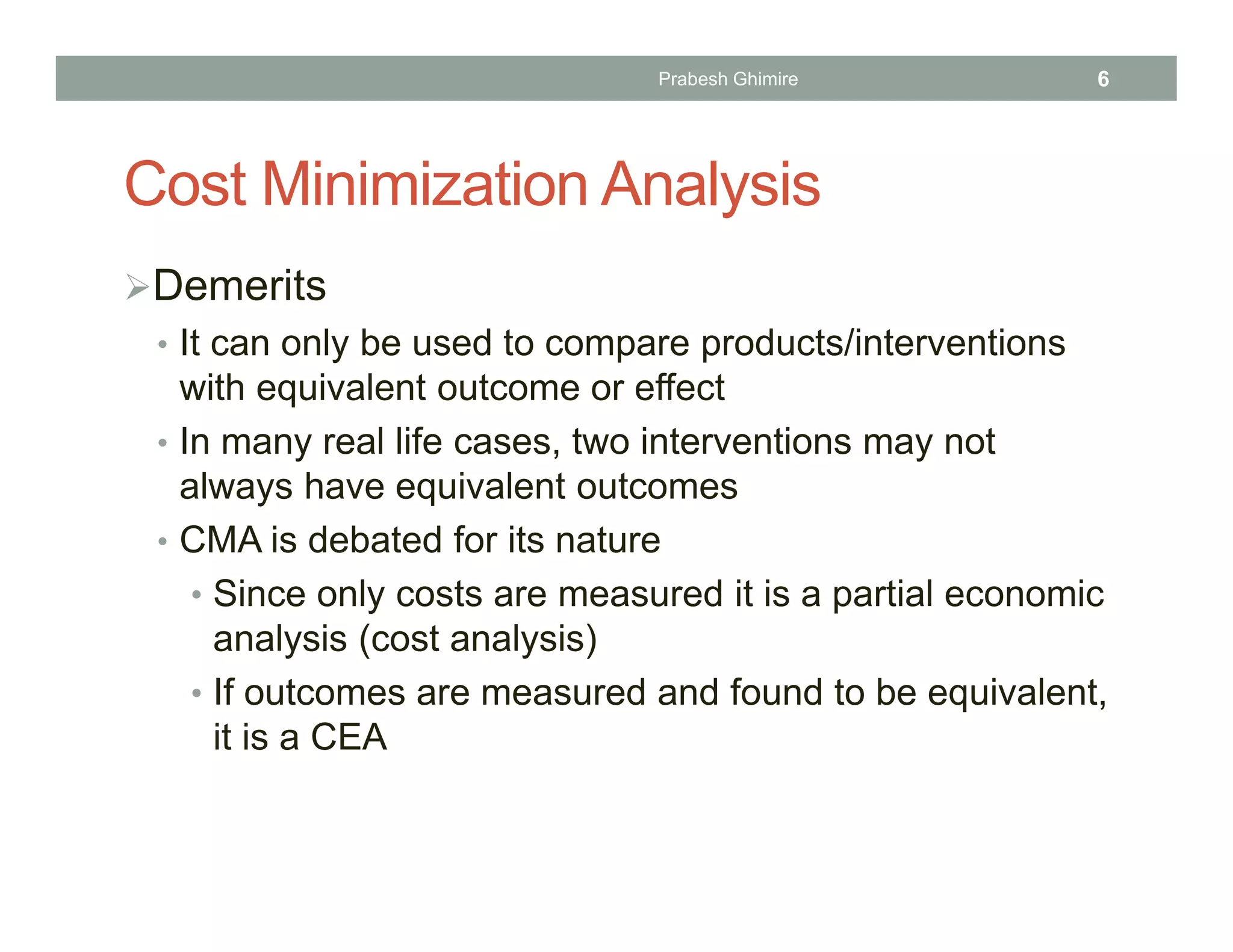 Prabesh Ghimire 6

Cost Minimization Analysis

➢Demerits

• It can only be used to compare products/interventions with equivalent outcome or effect

• In many real life cases, two interventions may not always have equivalent outcomes

• CMA is debated for its nature

• Since only costs are measured it is a partial economic analysis (cost analysis)

• If outcomes are measured and found to be equivalent, it is a CEA